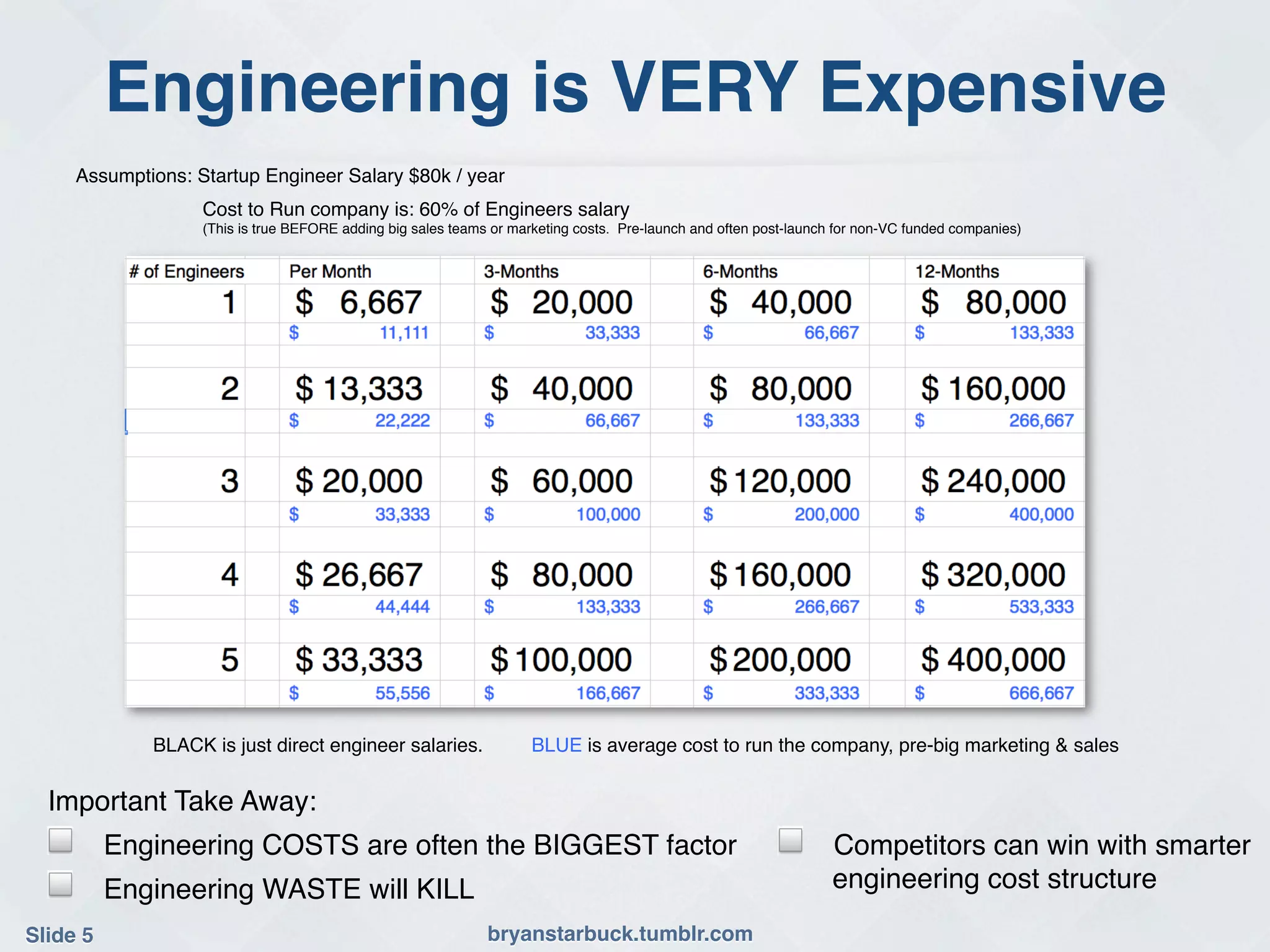 Engineering is VERY Expensive

Assumptions: Startup Engineer Salary $80k / year

Cost to Run company is: 60% of Engineers salary
(This is true BEFORE adding big sales teams or marketing costs. Pre-launch and often post-launch for non-VC funded companies)

| # of Engineers | Per Month | 3-Months | 6-Months | 12-Months |
|---|---|---|---|---|
| 1 | $ 6,667 | $ 20,000 | $ 40,000 | $ 80,000 |
| | $ 11,111 | $ 33,333 | $ 66,667 | $ 133,333 |
| 2 | $ 13,333 | $ 40,000 | $ 80,000 | $ 160,000 |
| | $ 22,222 | $ 66,667 | $ 133,333 | $ 266,667 |
| 3 | $ 20,000 | $ 60,000 | $ 120,000 | $ 240,000 |
| | $ 33,333 | $ 100,000 | $ 200,000 | $ 400,000 |
| 4 | $ 26,667 | $ 80,000 | $ 160,000 | $ 320,000 |
| | $ 44,444 | $ 133,333 | $ 266,667 | $ 533,333 |
| 5 | $ 33,333 | $ 100,000 | $ 200,000 | $ 400,000 |
| | $ 55,556 | $ 166,667 | $ 333,333 | $ 666,667 |

BLACK is just direct engineer salaries. BLUE is average cost to run the company, pre-big marketing & sales

Important Take Away:

Engineering COSTS are often the BIGGEST factor

Engineering WASTE will KILL

Competitors can win with smarter engineering cost structure

Slide 5

bryanstarbuck.tumblr.com